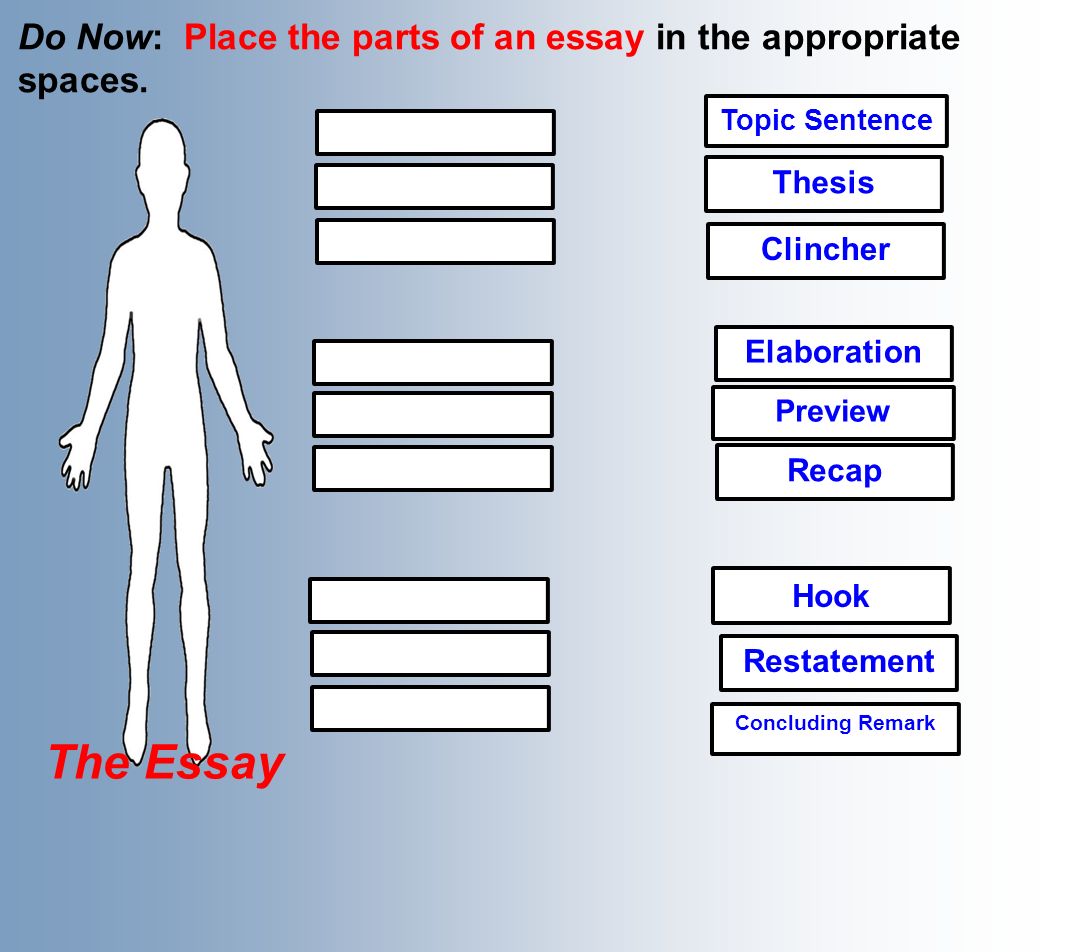 Do Now: Place the parts of an essay in the appropriate spaces.

Topic Sentence

Thesis

Clincher

Elaboration

Preview

Recap

Hook

Restatement

Concluding Remark

The Essay